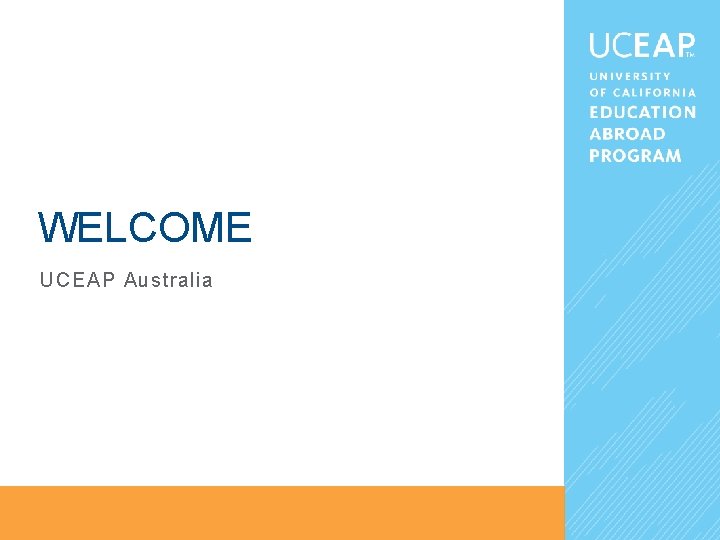 UCEAP™

UNIVERSITY OF CALIFORNIA EDUCATION ABROAD PROGRAM

WELCOME

UCEAP Australia